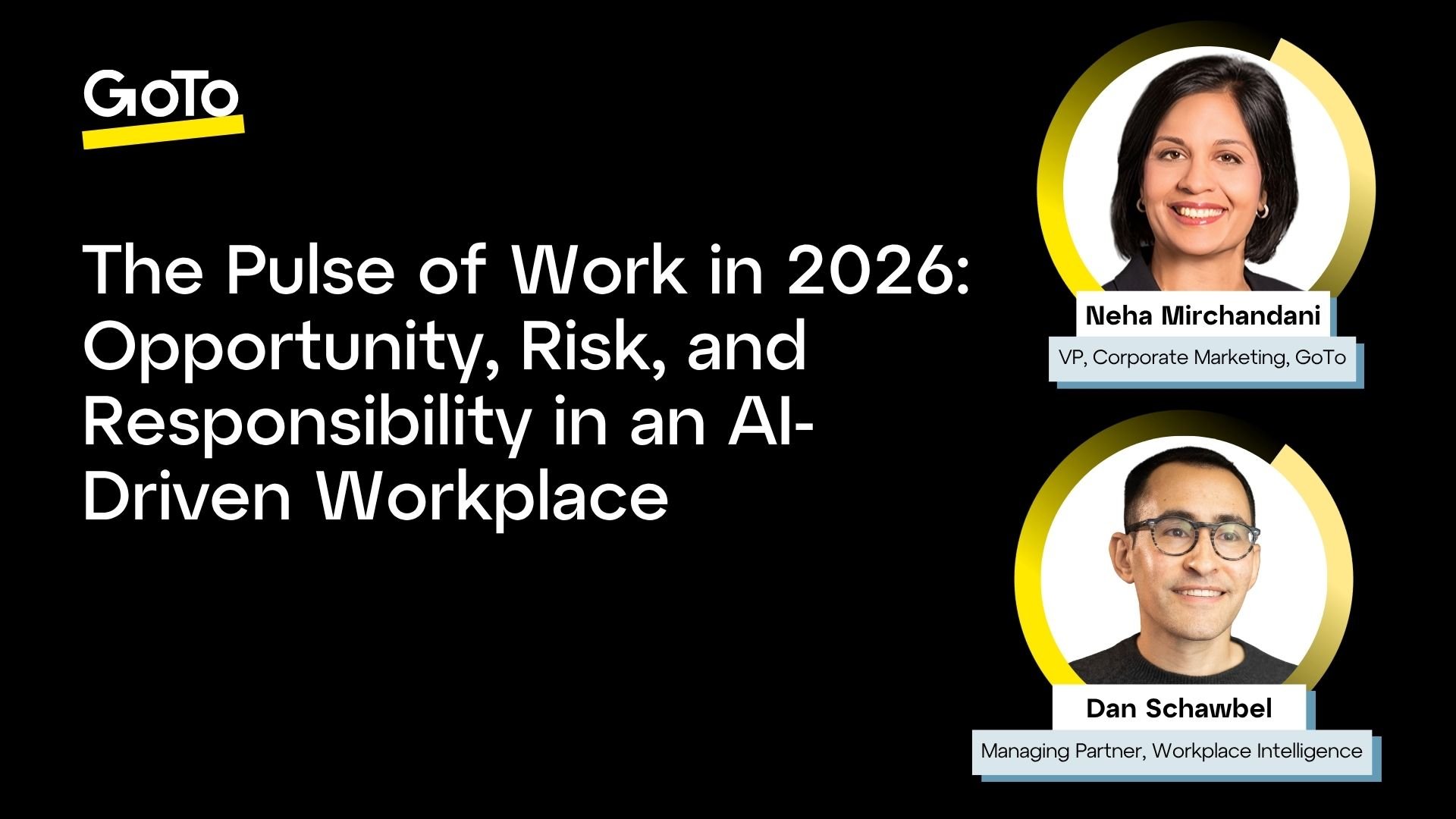 GoTo

The Pulse of Work in 2026: Opportunity, Risk, and Responsibility in an AI-Driven Workplace

Neha Mirchandani
VP, Corporate Marketing, GoTo

Dan Schawbel
Managing Partner, Workplace Intelligence